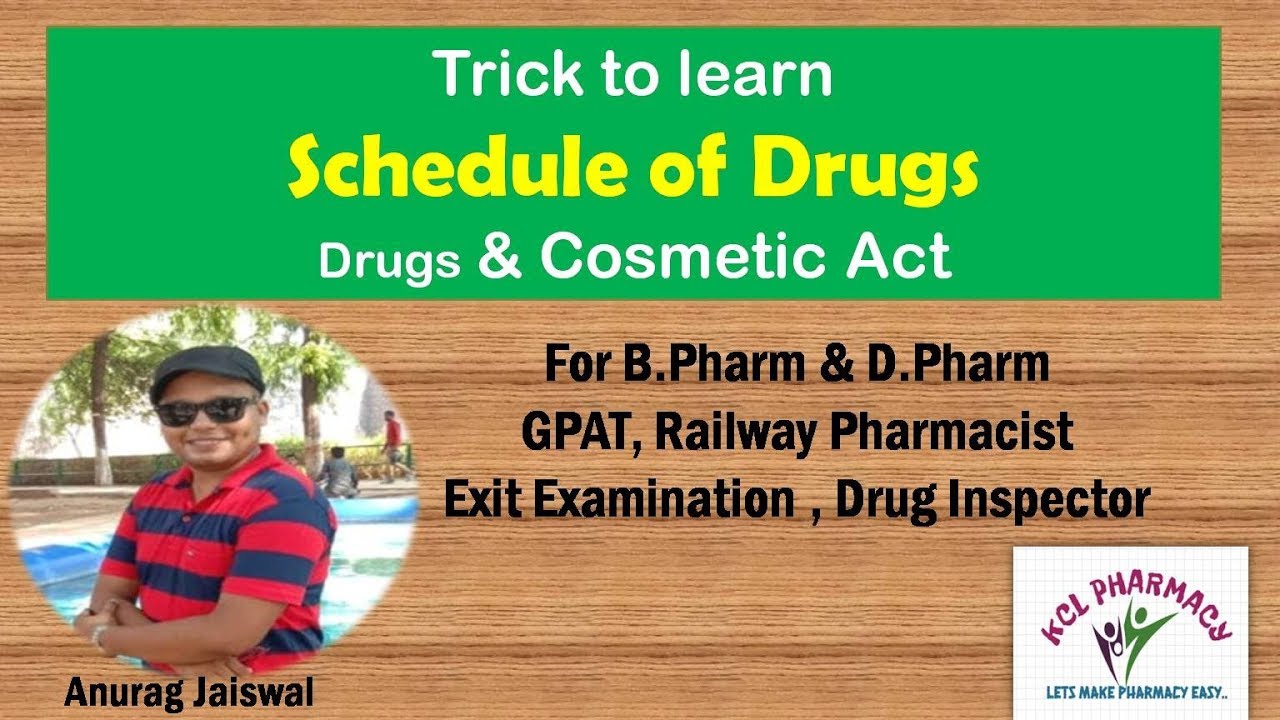 Trick to learn
Schedule of Drugs
Drugs & Cosmetic Act

For B.Pharm & D.Pharm
GPAT, Railway Pharmacist
Exit Examination , Drug Inspector

Anurag Jaiswal

KCL PHARMACY
LETS MAKE PHARMACY EASY..